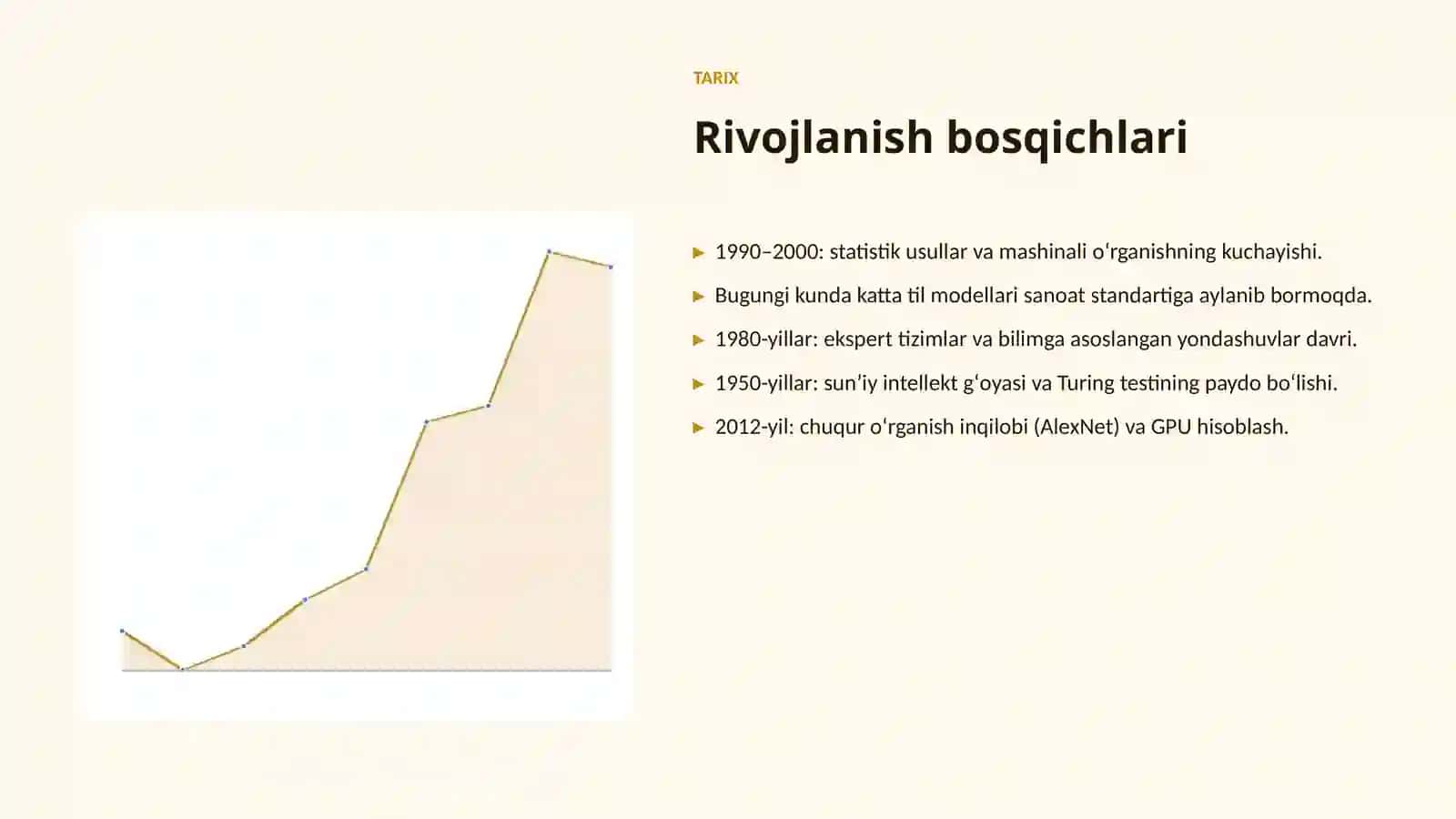 TARIX

Rivojlanish bosqichlari

▶ 1990–2000: statistik usullar va mashinali oʻrganishning kuchayishi.

▶ Bugungi kunda katta til modellari sanoat standartiga aylanib bormoqda.

▶ 1980-yillar: ekspert tizimlar va bilimga asoslangan yondashuvlar davri.

▶ 1950-yillar: sunʼiy intellekt gʻoyasi va Turing testining paydo boʻlishi.

▶ 2012-yil: chuqur oʻrganish inqilobi (AlexNet) va GPU hisoblash.